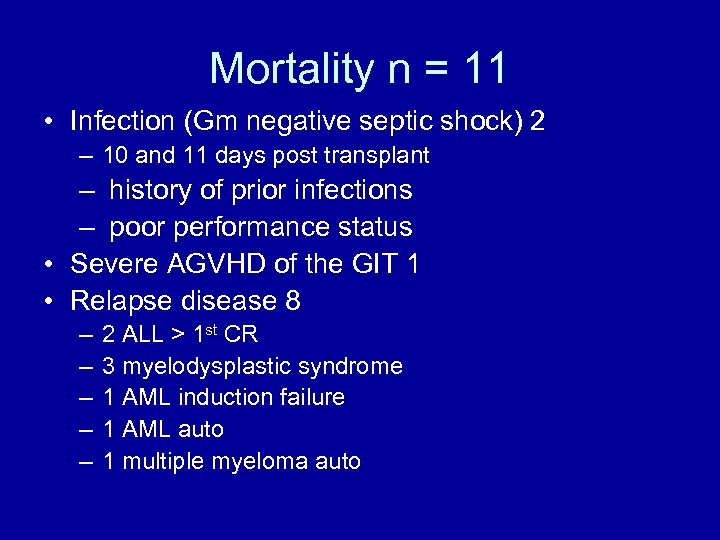 Mortality n = 11

• Infection (Gm negative septic shock) 2
  – 10 and 11 days post transplant
  – history of prior infections
  – poor performance status
• Severe AGVHD of the GIT 1
• Relapse disease 8
  – 2 ALL > 1$^{st}$ CR
  – 3 myelodysplastic syndrome
  – 1 AML induction failure
  – 1 AML auto
  – 1 multiple myeloma auto